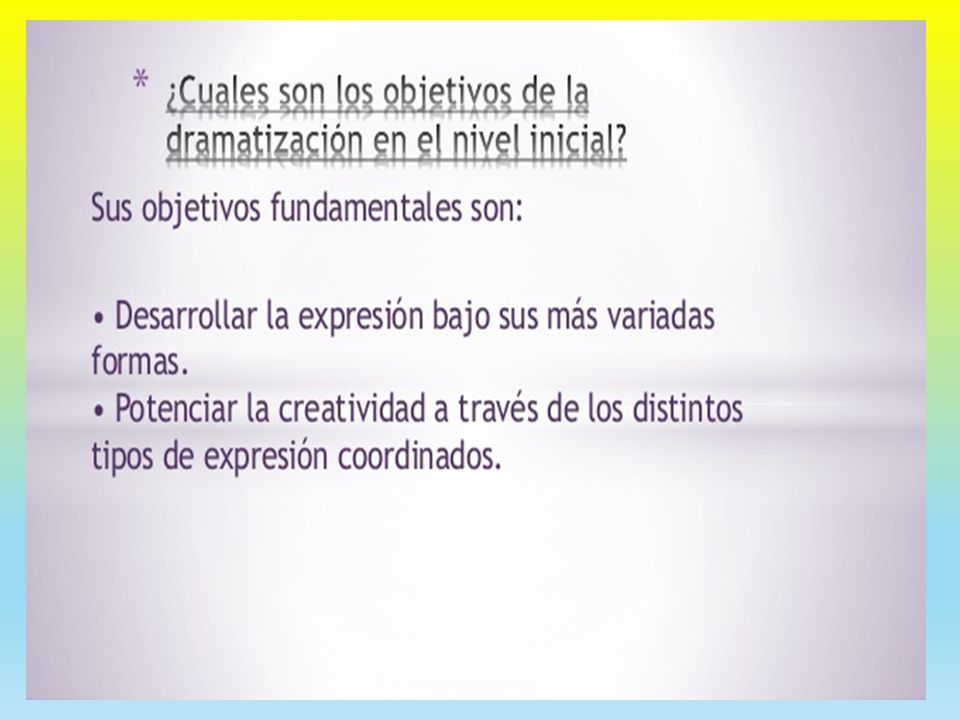 * ¿Cuales son los objetivos de la dramatización en el nivel inicial?

Sus objetivos fundamentales son:

• Desarrollar la expresión bajo sus más variadas formas.
• Potenciar la creatividad a través de los distintos tipos de expresión coordinados.